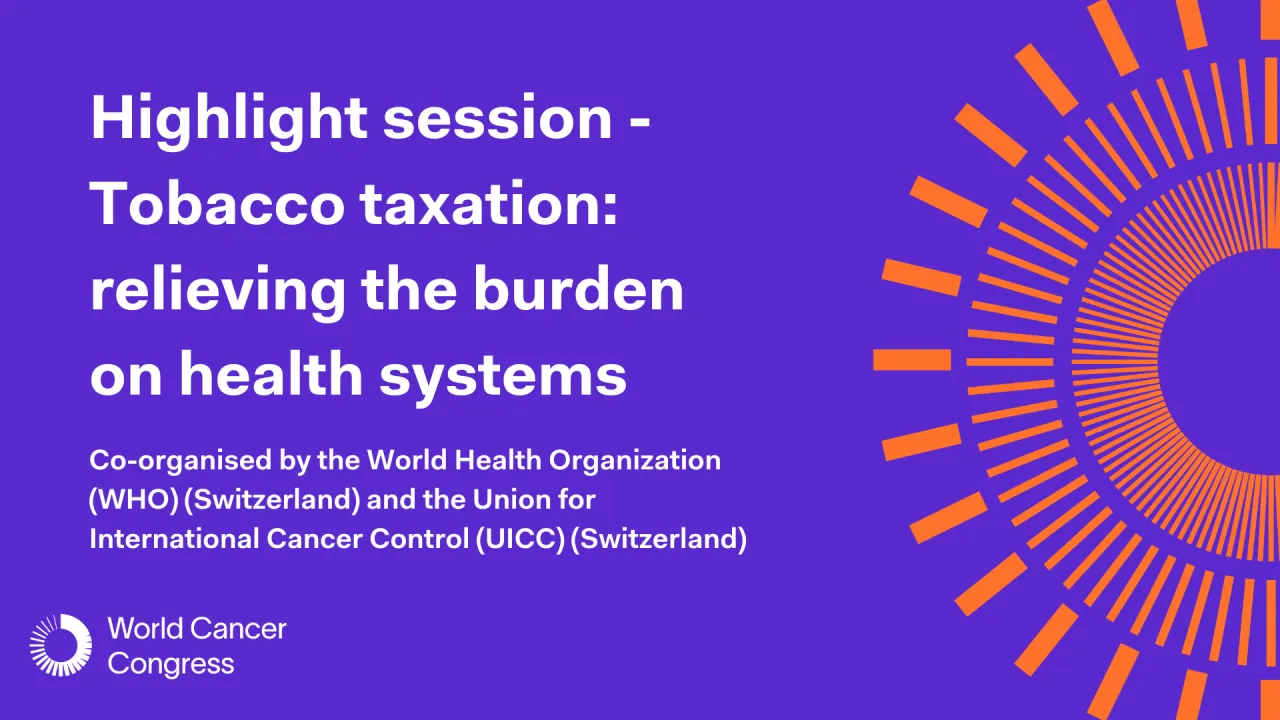 Highlight session - Tobacco taxation: relieving the burden on health systems

Co-organised by the World Health Organization (WHO) (Switzerland) and the Union for International Cancer Control (UICC) (Switzerland)

World Cancer Congress